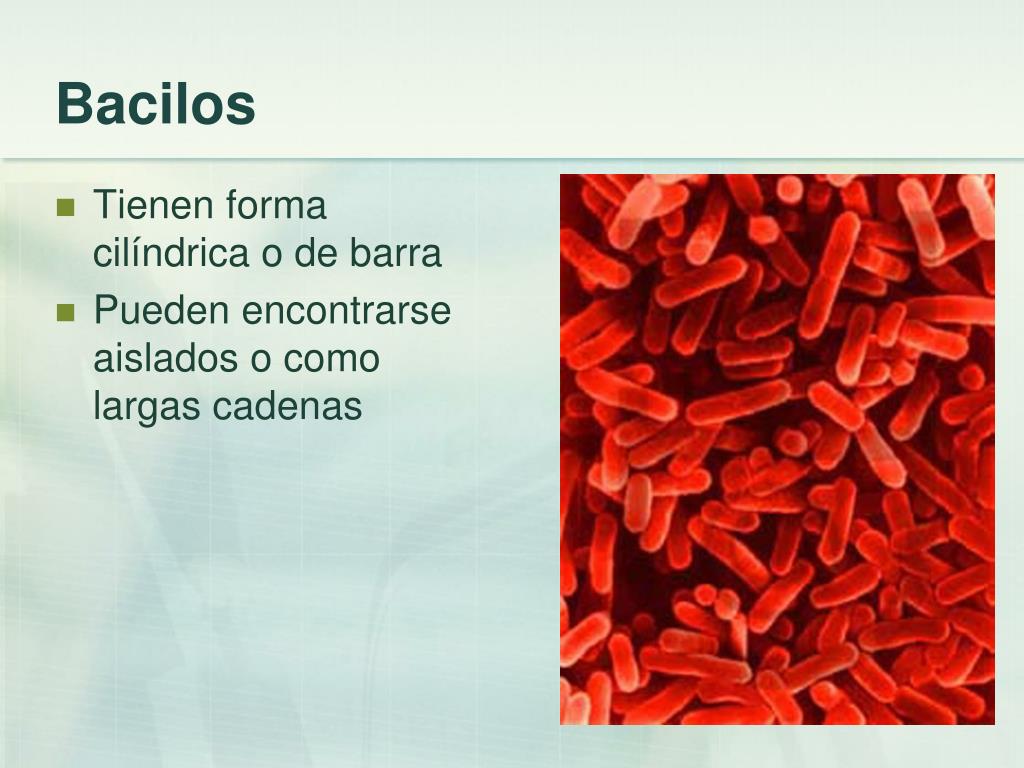 Bacilos

- Tienen forma cilíndrica o de barra
- Pueden encontrarse aislados o como largas cadenas